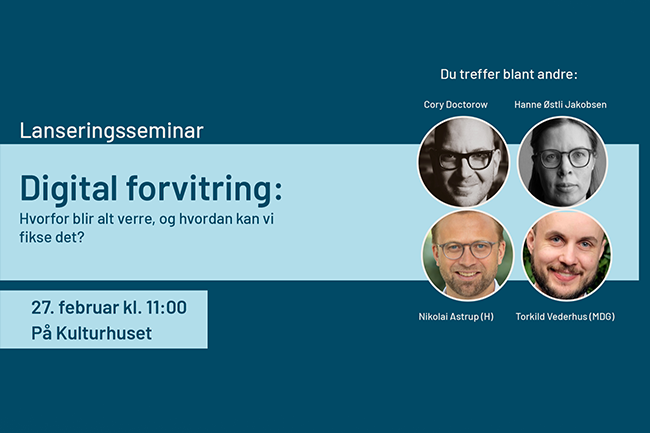 Lanseringsseminar

Digital forvitring:
Hvorfor blir alt verre, og hvordan kan vi fikse det?

27. februar kl. 11:00
På Kulturhuset

Du treffer blant andre:

Cory Doctorow

Hanne Østli Jakobsen

Nikolai Astrup (H)

Torkild Vederhus (MDG)